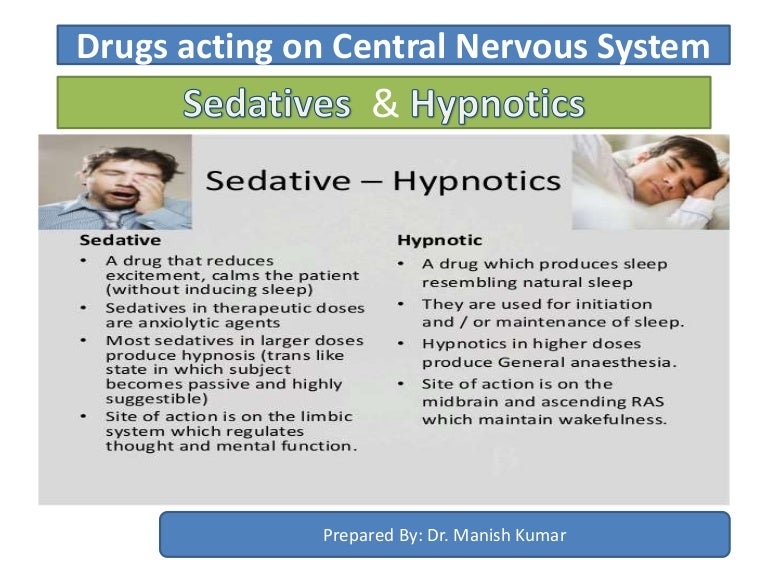 Drugs acting on Central Nervous System

Sedatives & Hypnotics

Sedative – Hypnotics

Sedative
• A drug that reduces excitement, calms the patient (without inducing sleep)
• Sedatives in therapeutic doses are anxiolytic agents
• Most sedatives in larger doses produce hypnosis (trans like state in which subject becomes passive and highly suggestible)
• Site of action is on the limbic system which regulates thought and mental function.

Hypnotic
• A drug which produces sleep resembling natural sleep
• They are used for initiation and / or maintenance of sleep.
• Hypnotics in higher doses produce General anaesthesia.
• Site of action is on the midbrain and ascending RAS which maintain wakefulness.

Prepared By: Dr. Manish Kumar